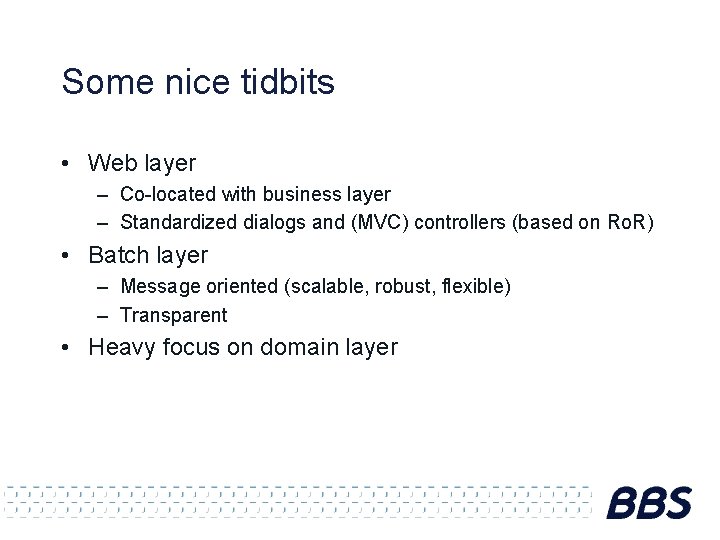 Some nice tidbits

• Web layer
  – Co-located with business layer
  – Standardized dialogs and (MVC) controllers (based on RoR)
• Batch layer
  – Message oriented (scalable, robust, flexible)
  – Transparent
• Heavy focus on domain layer

BBS